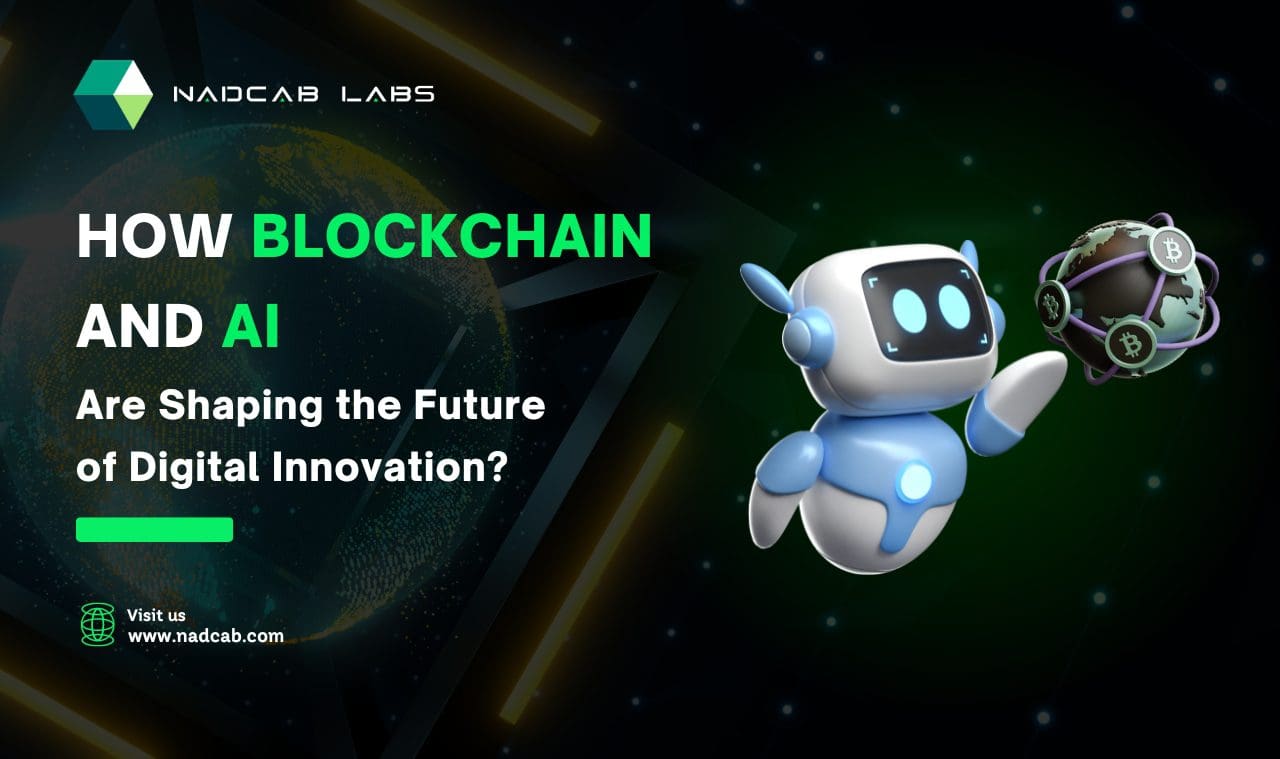 NADCAB LABS

HOW BLOCKCHAIN AND AI

Are Shaping the Future of Digital Innovation?

Visit us
www.nadcab.com